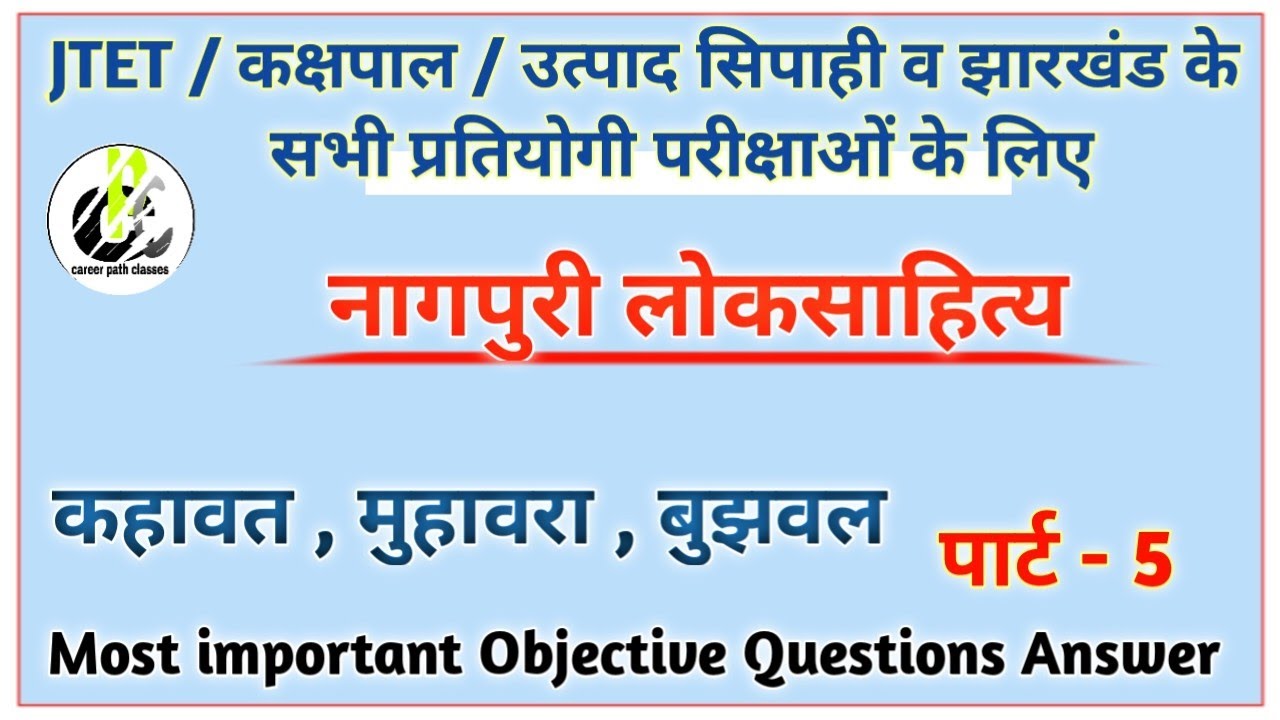 JTET / कक्षपाल / उत्पाद सिपाही व झारखंड के सभी प्रतियोगी परीक्षाओं के लिए

career path classes

नागपुरी लोकसाहित्य

कहावत , मुहावरा , बुझवल

पार्ट - 5

Most important Objective Questions Answer